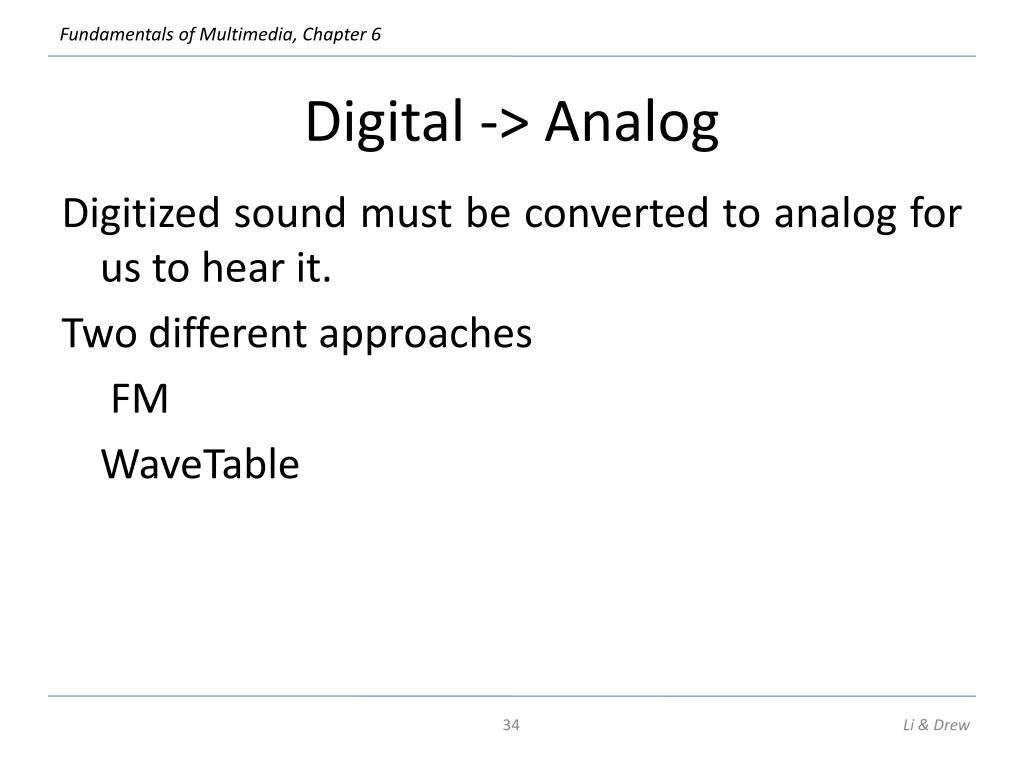 Fundamentals of Multimedia, Chapter 6

Digital -> Analog

Digitized sound must be converted to analog for us to hear it.

Two different approaches

FM

WaveTable

34

Li & Drew